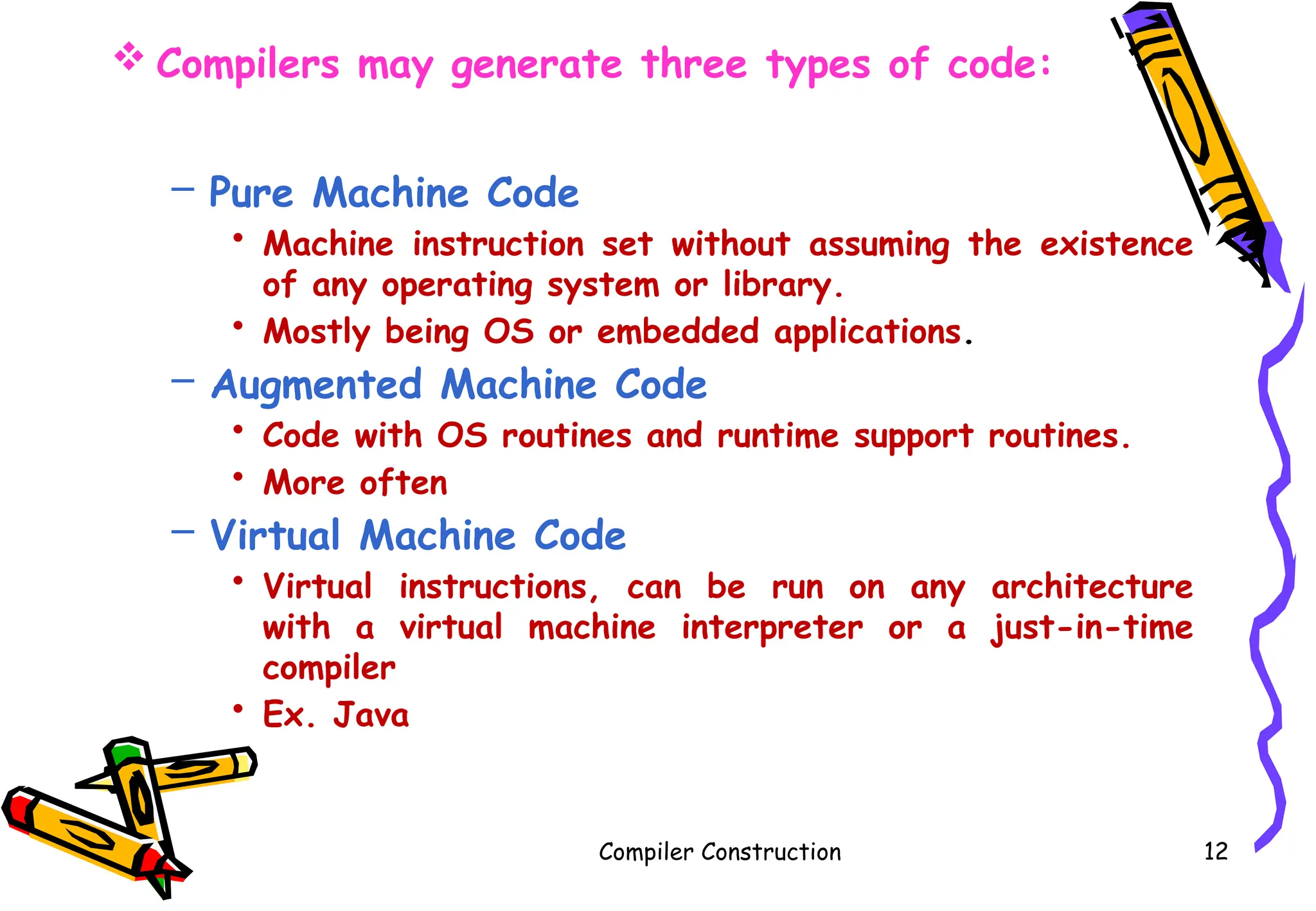 ❖ Compilers may generate three types of code:

– Pure Machine Code

• Machine instruction set without assuming the existence of any operating system or library.

• Mostly being OS or embedded applications.

– Augmented Machine Code

• Code with OS routines and runtime support routines.

• More often

– Virtual Machine Code

• Virtual instructions, can be run on any architecture with a virtual machine interpreter or a just-in-time compiler

• Ex. Java

Compiler Construction

12